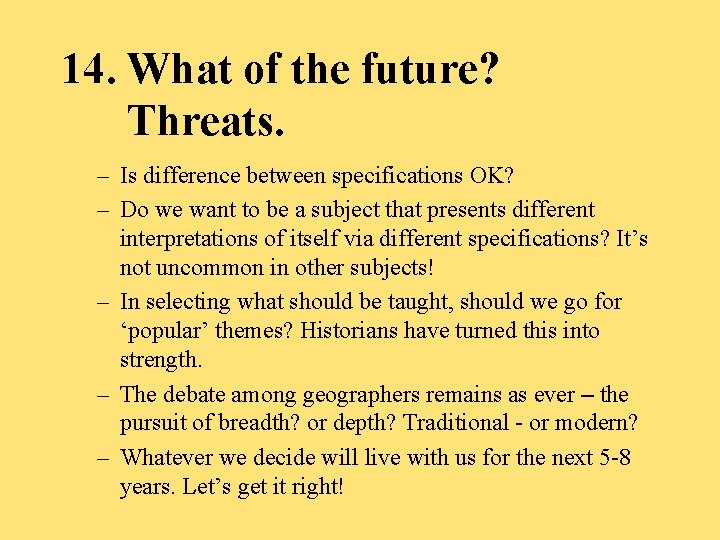 14. What of the future? Threats.

– Is difference between specifications OK?

– Do we want to be a subject that presents different interpretations of itself via different specifications? It’s not uncommon in other subjects!

– In selecting what should be taught, should we go for ‘popular’ themes? Historians have turned this into strength.

– The debate among geographers remains as ever – the pursuit of breadth? or depth? Traditional - or modern?

– Whatever we decide will live with us for the next 5-8 years. Let’s get it right!